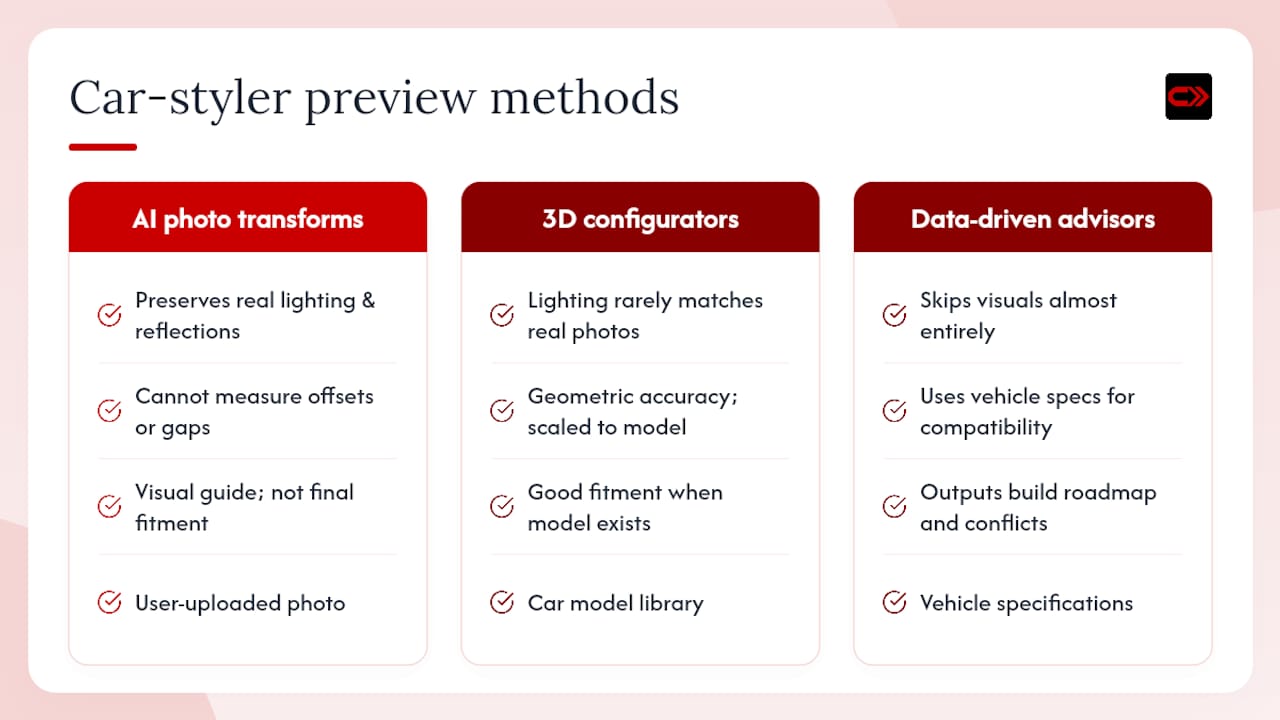 Car-styler preview methods

AI photo transforms

Preserves real lighting & reflections

Cannot measure offsets or gaps

Visual guide; not final fitment

User-uploaded photo

3D configurators

Lighting rarely matches real photos

Geometric accuracy; scaled to model

Good fitment when model exists

Car model library

Data-driven advisors

Skips visuals almost entirely

Uses vehicle specs for compatibility

Outputs build roadmap and conflicts

Vehicle specifications